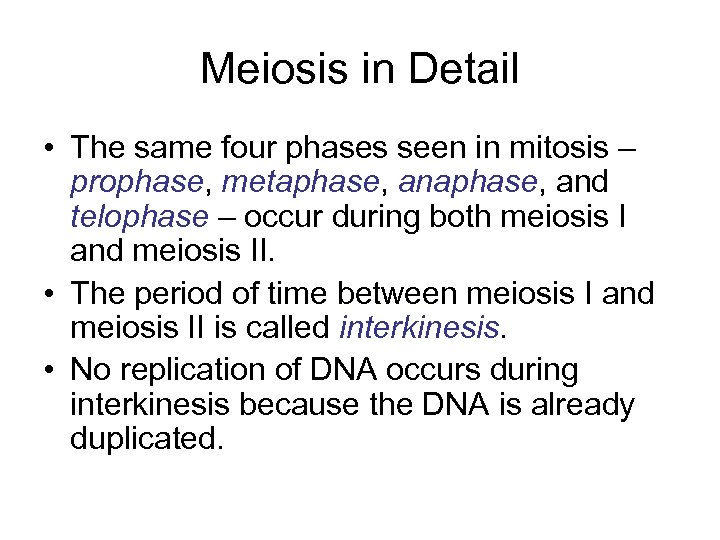 Meiosis in Detail

• The same four phases seen in mitosis – prophase, metaphase, anaphase, and telophase – occur during both meiosis I and meiosis II.

• The period of time between meiosis I and meiosis II is called interkinesis.

• No replication of DNA occurs during interkinesis because the DNA is already duplicated.